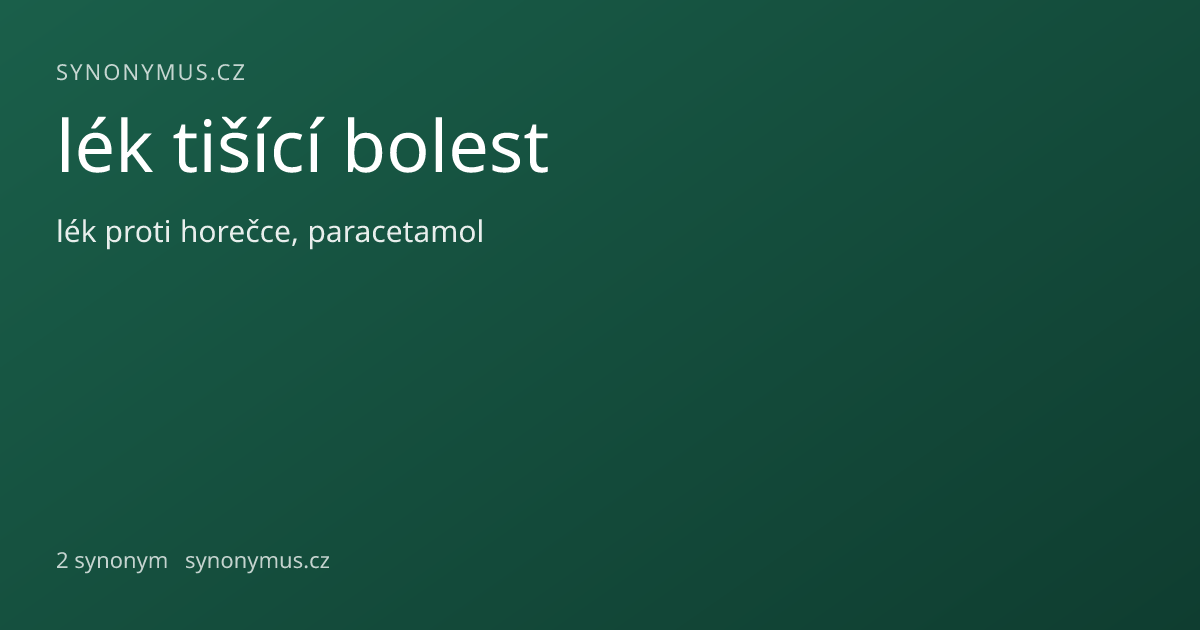 SYNONYMUS.CZ

lék tišící bolest

lék proti horečce, paracetamol

2 synonym synonymus.cz